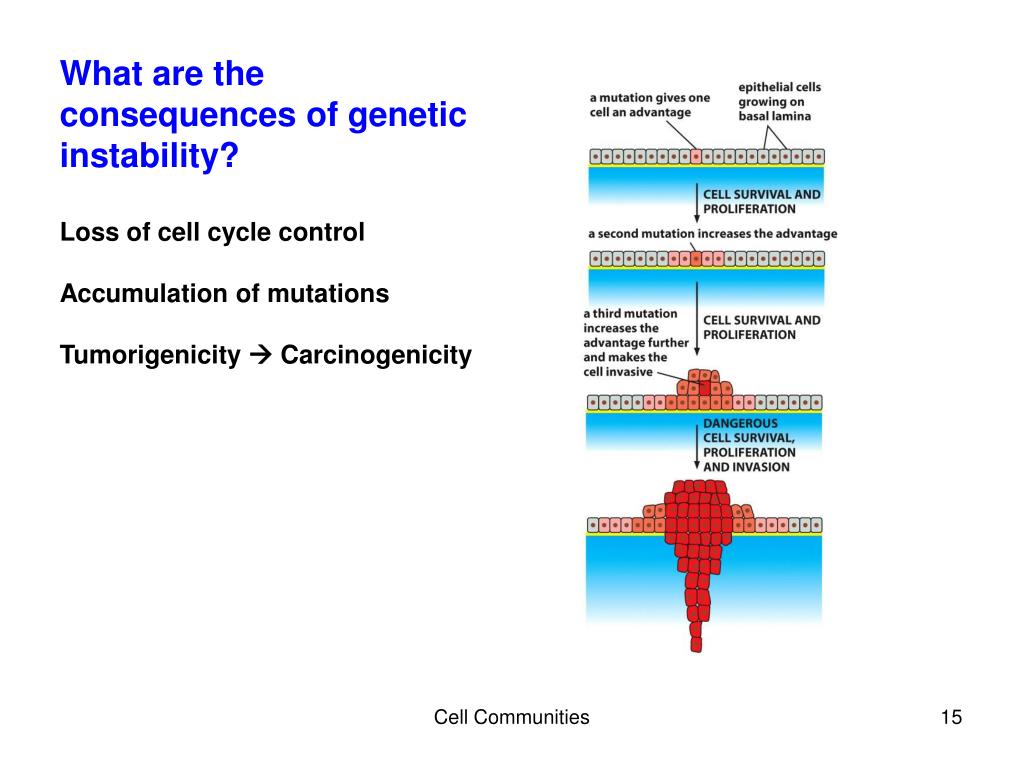 What are the consequences of genetic instability?

Loss of cell cycle control

Accumulation of mutations

Tumorigenicity → Carcinogenicity

a mutation gives one cell an advantage

epithelial cells growing on basal lamina

CELL SURVIVAL AND PROLIFERATION

a second mutation increases the advantage

a third mutation increases the advantage further and makes the cell invasive

CELL SURVIVAL AND PROLIFERATION

DANGEROUS CELL SURVIVAL, PROLIFERATION AND INVASION

Cell Communities

15